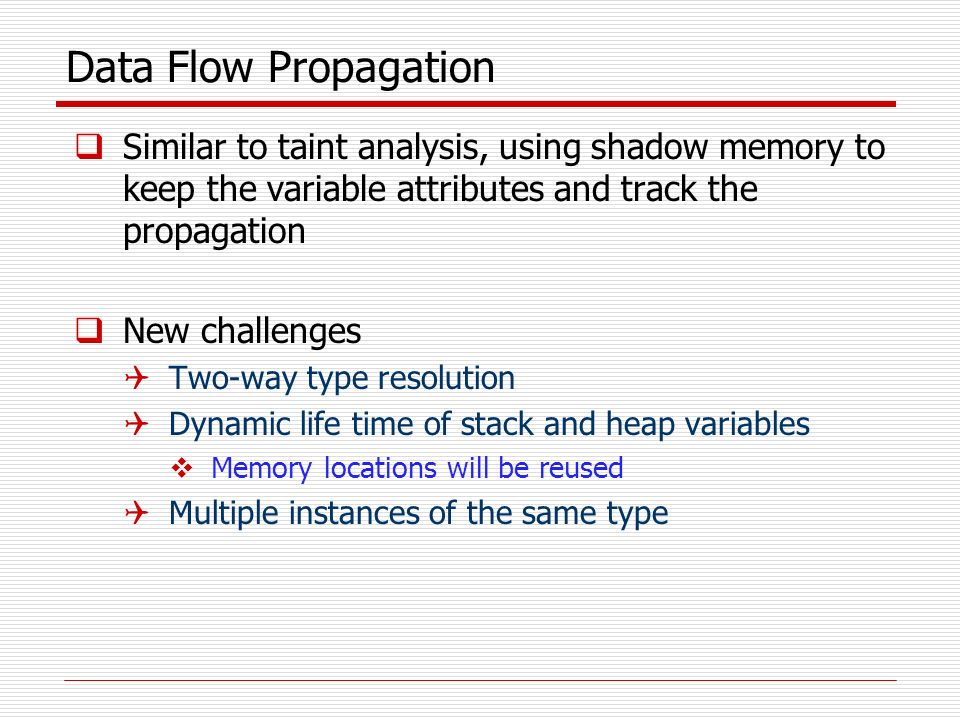 Data Flow Propagation

Similar to taint analysis, using shadow memory to keep the variable attributes and track the propagation

New challenges

Two-way type resolution

Dynamic life time of stack and heap variables

Memory locations will be reused

Multiple instances of the same type